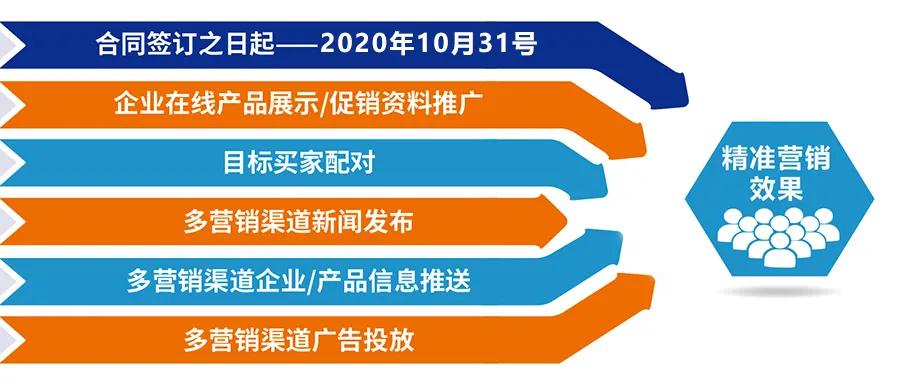 合同签订之日起——2020年10月31号

企业在线产品展示/促销资料推广

目标买家配对

多营销渠道新闻发布

多营销渠道企业/产品信息推送

多营销渠道广告投放

精准营销效果